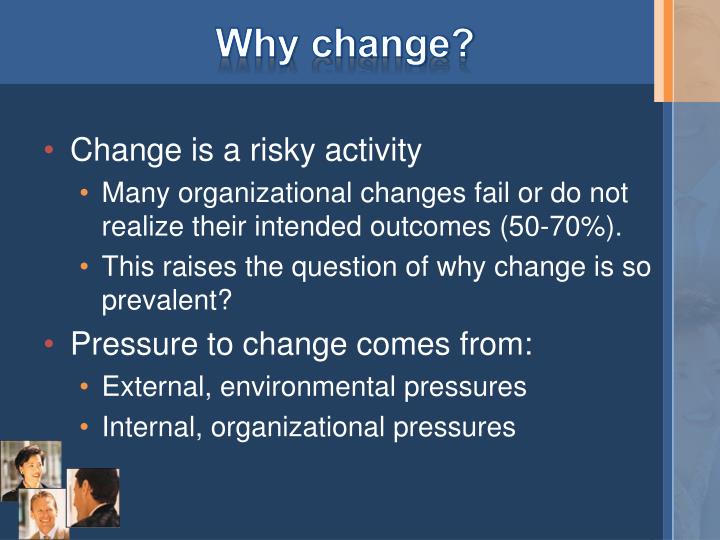 Why change?

• Change is a risky activity
  • Many organizational changes fail or do not realize their intended outcomes (50-70%).
  • This raises the question of why change is so prevalent?
• Pressure to change comes from:
  • External, environmental pressures
  • Internal, organizational pressures